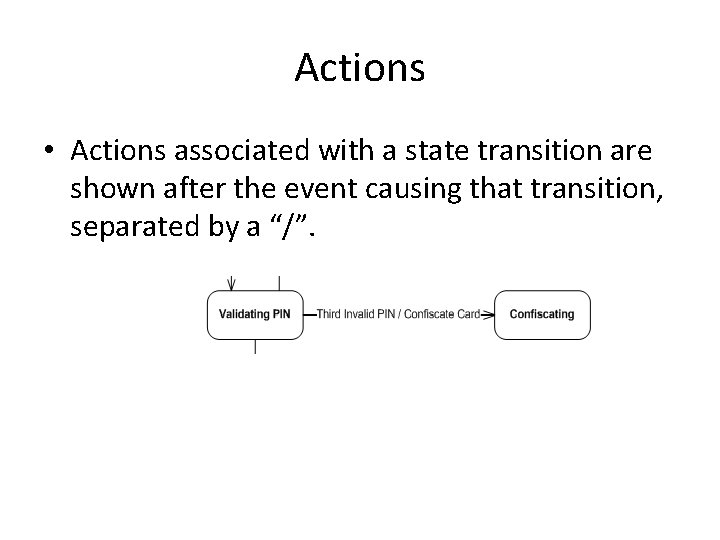 Actions

• Actions associated with a state transition are shown after the event causing that transition, separated by a “/”.

Validating PIN

Third Invalid PIN / Confiscate Card

Confiscating